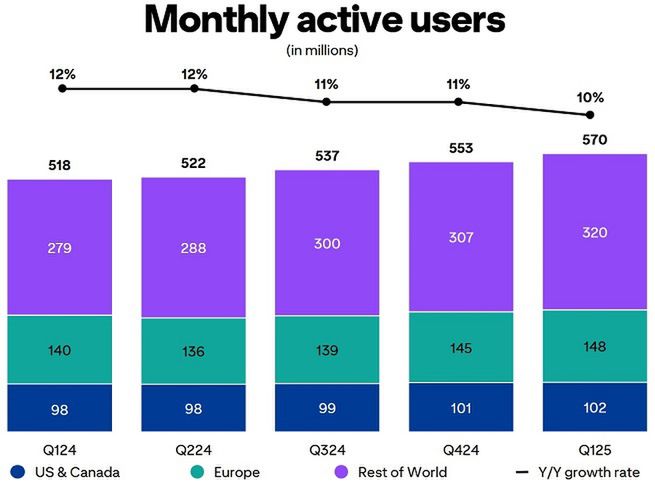 Monthly active users

(in millions)

12%
12%
11%
11%
10%

518
522
537
553
570

279
288
300
307
320

140
136
139
145
148

98
98
99
101
102

Q124
Q224
Q324
Q424
Q125

US & Canada
Europe
Rest of World
Y/Y growth rate